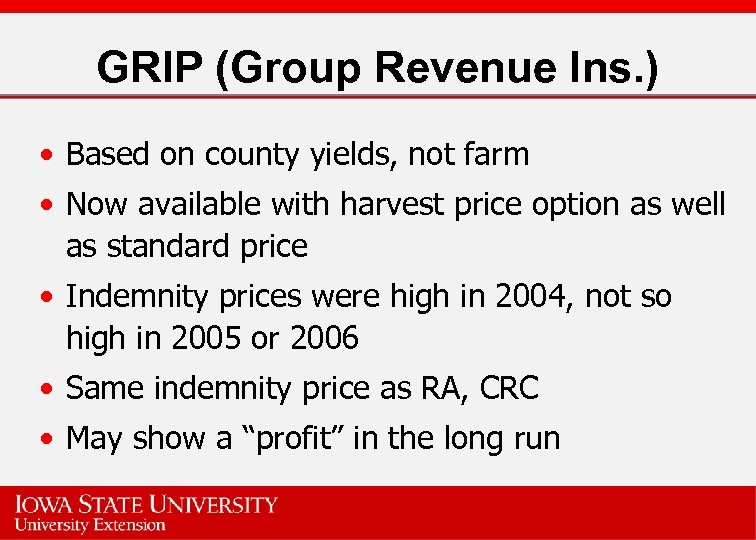 GRIP (Group Revenue Ins.)

• Based on county yields, not farm
• Now available with harvest price option as well as standard price
• Indemnity prices were high in 2004, not so high in 2005 or 2006
• Same indemnity price as RA, CRC
• May show a “profit” in the long run

IOWA STATE UNIVERSITY
University Extension